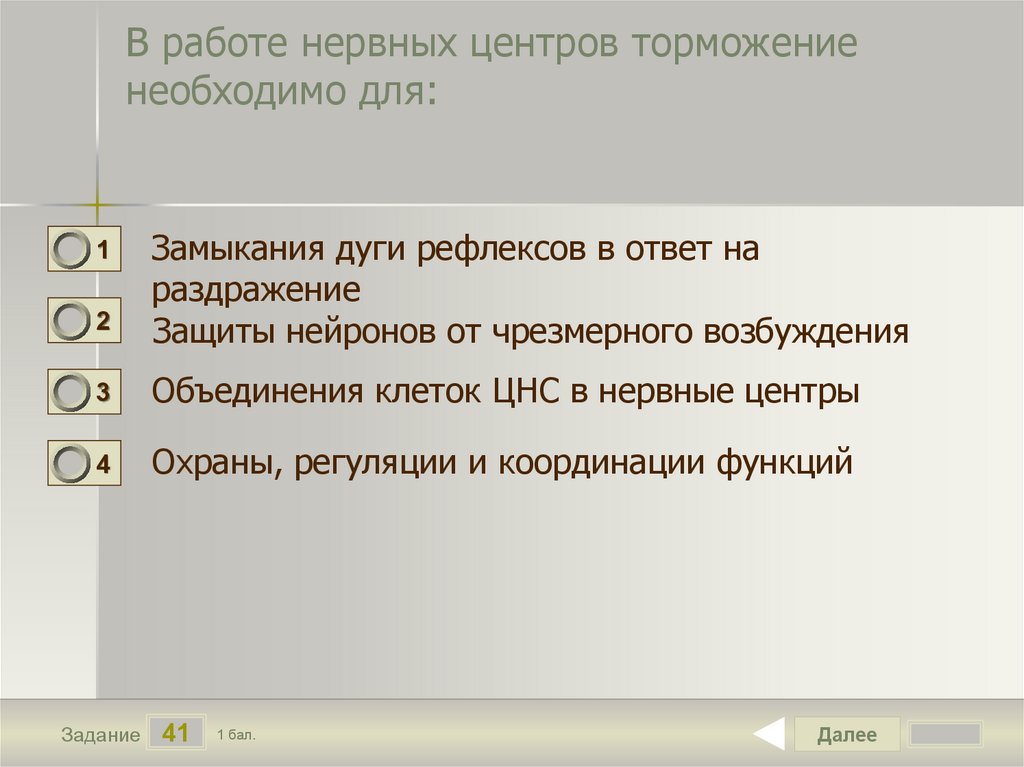 В работе нервных центров торможение необходимо для:

1 Замыкания дуги рефлексов в ответ на раздражение

2 Защиты нейронов от чрезмерного возбуждения

3 Объединения клеток ЦНС в нервные центры

4 Охраны, регуляции и координации функций

Задание 41 1 бал.

Далее